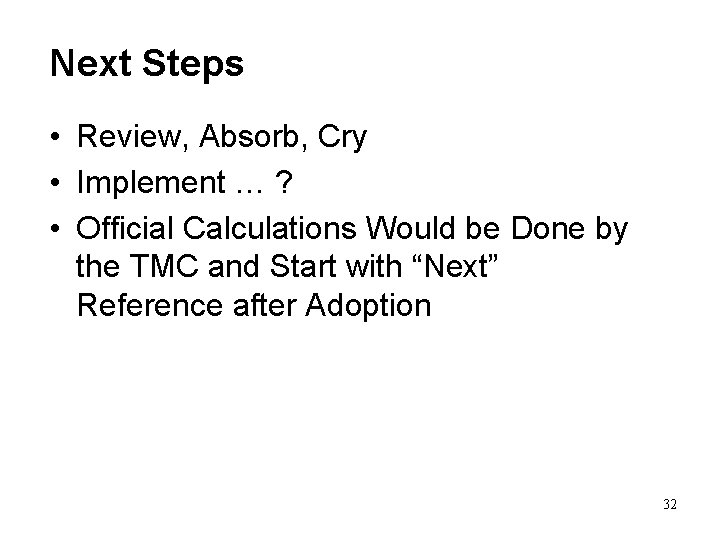 Next Steps

• Review, Absorb, Cry
• Implement … ?
• Official Calculations Would be Done by the TMC and Start with “Next” Reference after Adoption

32